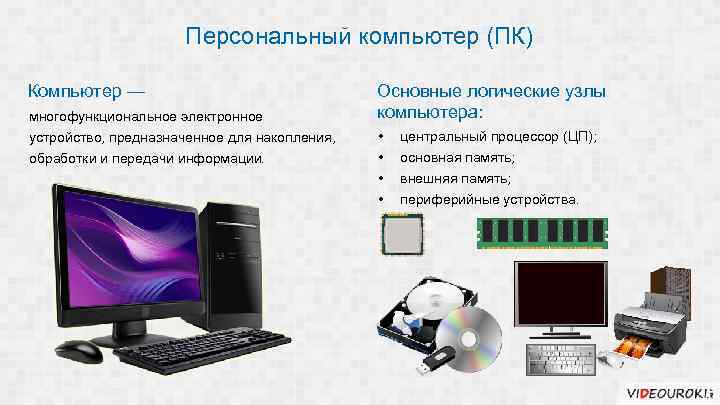 Персональный компьютер (ПК)

Компьютер —

многофункциональное электронное устройство, предназначенное для накопления, обработки и передачи информации.

Основные логические узлы компьютера:

• центральный процессор (ЦП);
• основная память;
• внешняя память;
• периферийные устройства.

VIDEOUROKI